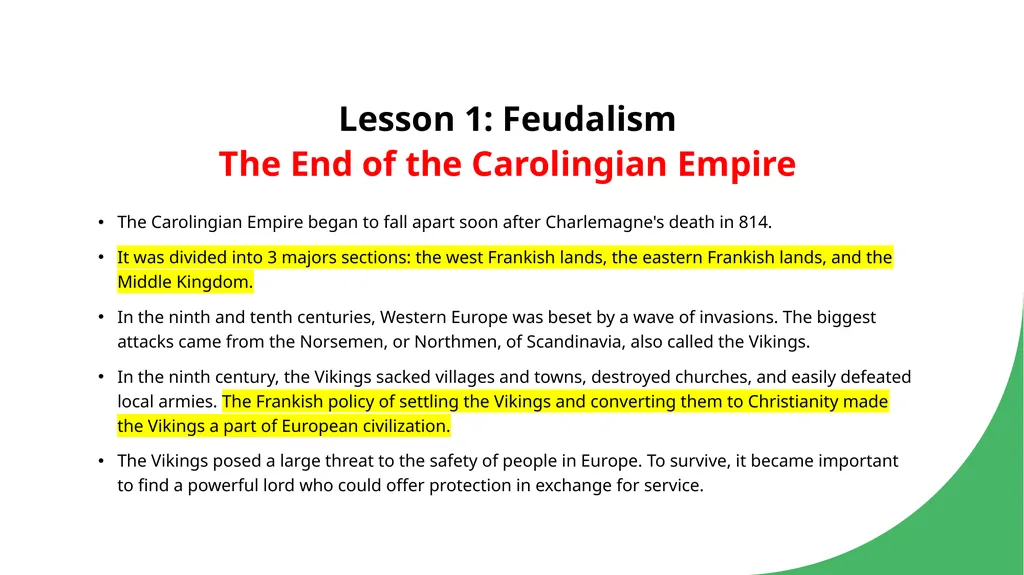 Lesson 1: Feudalism
The End of the Carolingian Empire

• The Carolingian Empire began to fall apart soon after Charlemagne's death in 814.

• It was divided into 3 majors sections: the west Frankish lands, the eastern Frankish lands, and the Middle Kingdom.

• In the ninth and tenth centuries, Western Europe was beset by a wave of invasions. The biggest attacks came from the Norsemen, or Northmen, of Scandinavia, also called the Vikings.

• In the ninth century, the Vikings sacked villages and towns, destroyed churches, and easily defeated local armies. The Frankish policy of settling the Vikings and converting them to Christianity made the Vikings a part of European civilization.

• The Vikings posed a large threat to the safety of people in Europe. To survive, it became important to find a powerful lord who could offer protection in exchange for service.